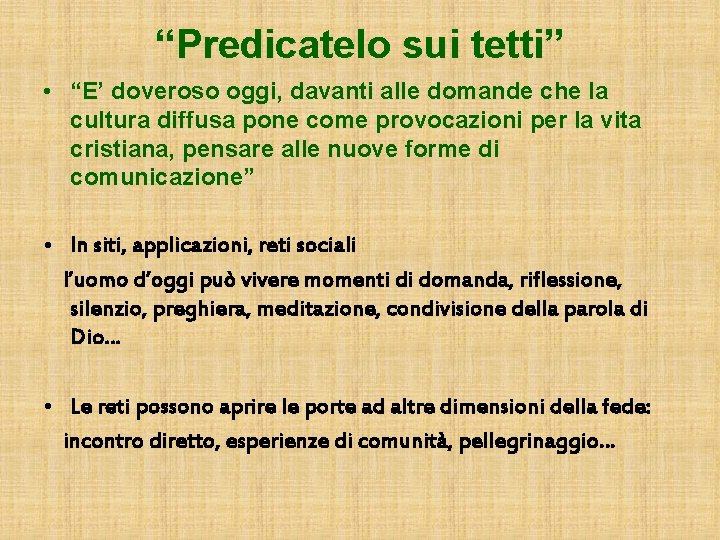 “Predicatelo sui tetti”

• “E’ doveroso oggi, davanti alle domande che la cultura diffusa pone come provocazioni per la vita cristiana, pensare alle nuove forme di comunicazione”

• In siti, applicazioni, reti sociali
l’uomo d’oggi può vivere momenti di domanda, riflessione, silenzio, preghiera, meditazione, condivisione della parola di Dio…

• Le reti possono aprire le porte ad altre dimensioni della fede:
incontro diretto, esperienze di comunità, pellegrinaggio…